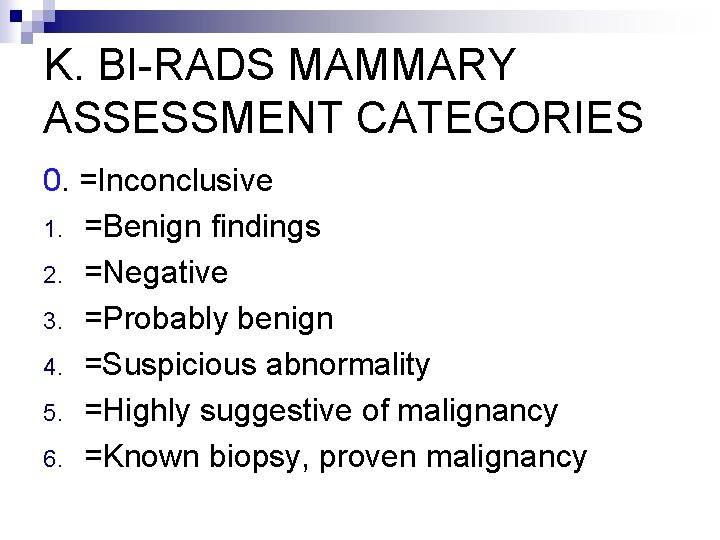 K. BI-RADS MAMMARY ASSESSMENT CATEGORIES

0. =Inconclusive
1. =Benign findings
2. =Negative
3. =Probably benign
4. =Suspicious abnormality
5. =Highly suggestive of malignancy
6. =Known biopsy, proven malignancy